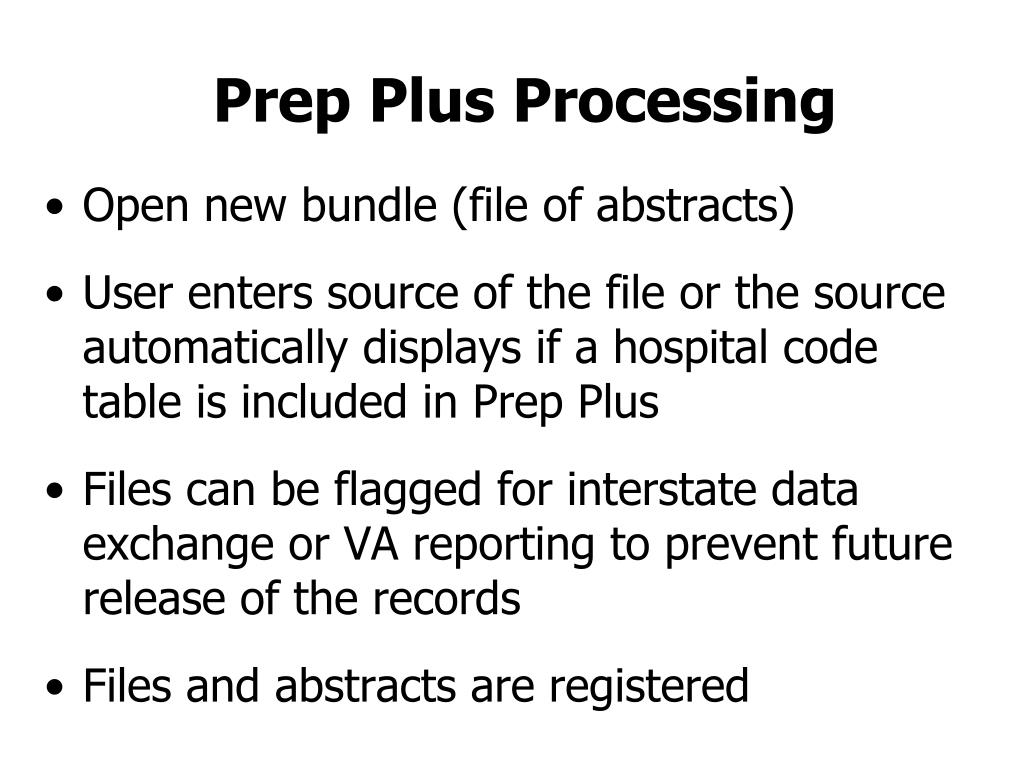 Prep Plus Processing

• Open new bundle (file of abstracts)

• User enters source of the file or the source automatically displays if a hospital code table is included in Prep Plus

• Files can be flagged for interstate data exchange or VA reporting to prevent future release of the records

• Files and abstracts are registered